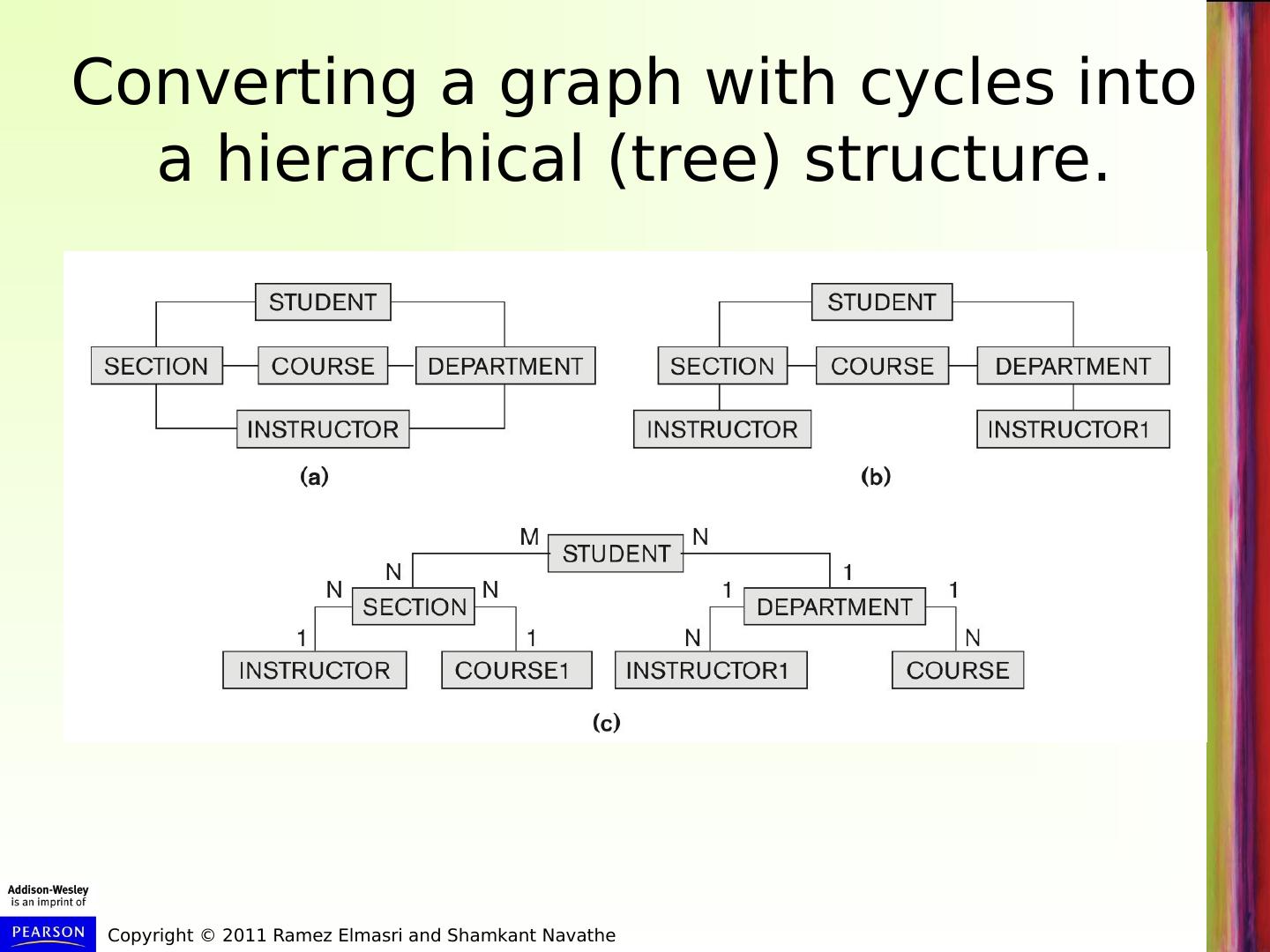 Converting a graph with cycles into a hierarchical (tree) structure.

STUDENT
SECTION
COURSE
DEPARTMENT
INSTRUCTOR
(a)

STUDENT
SECTION
COURSE
DEPARTMENT
INSTRUCTOR
INSTRUCTOR1
(b)

M
STUDENT
N
N
1
N
SECTION
N
1
DEPARTMENT
1
1
1
N
N
INSTRUCTOR
COURSE1
INSTRUCTOR1
COURSE
(c)

Addison-Wesley
is an imprint of
PEARSON
Copyright © 2011 Ramez Elmasri and Shamkant Navathe